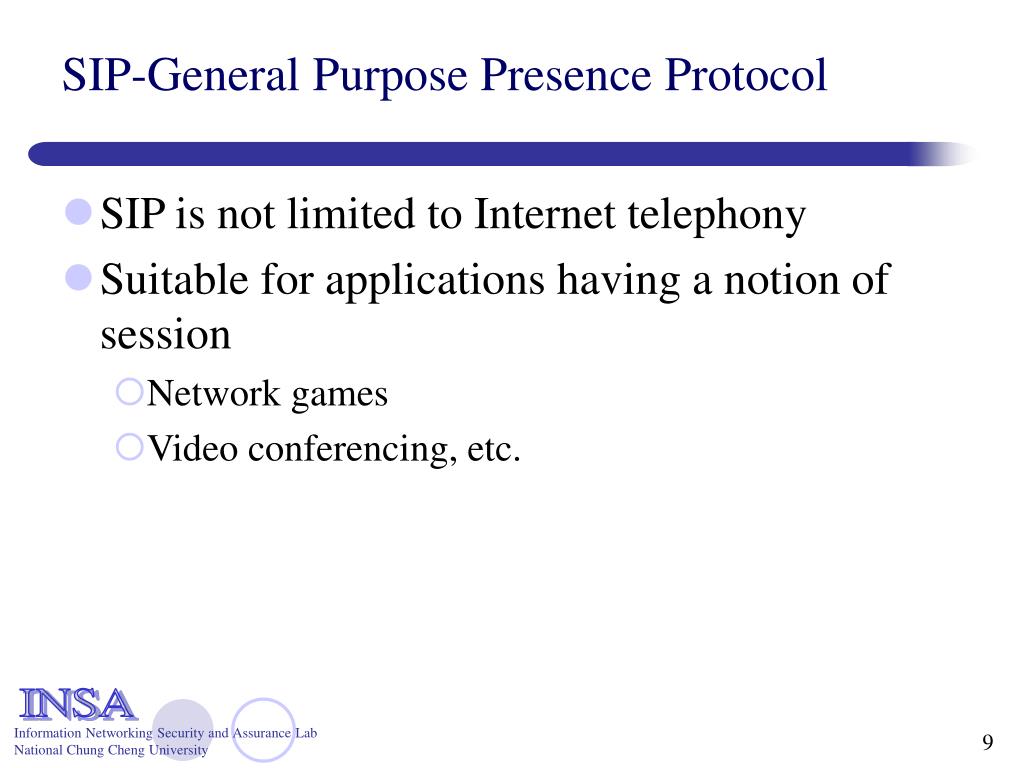 SIP-General Purpose Presence Protocol

SIP is not limited to Internet telephony

Suitable for applications having a notion of session

Network games

Video conferencing, etc.

INSA
Information Networking Security and Assurance Lab
National Chung Cheng University

9